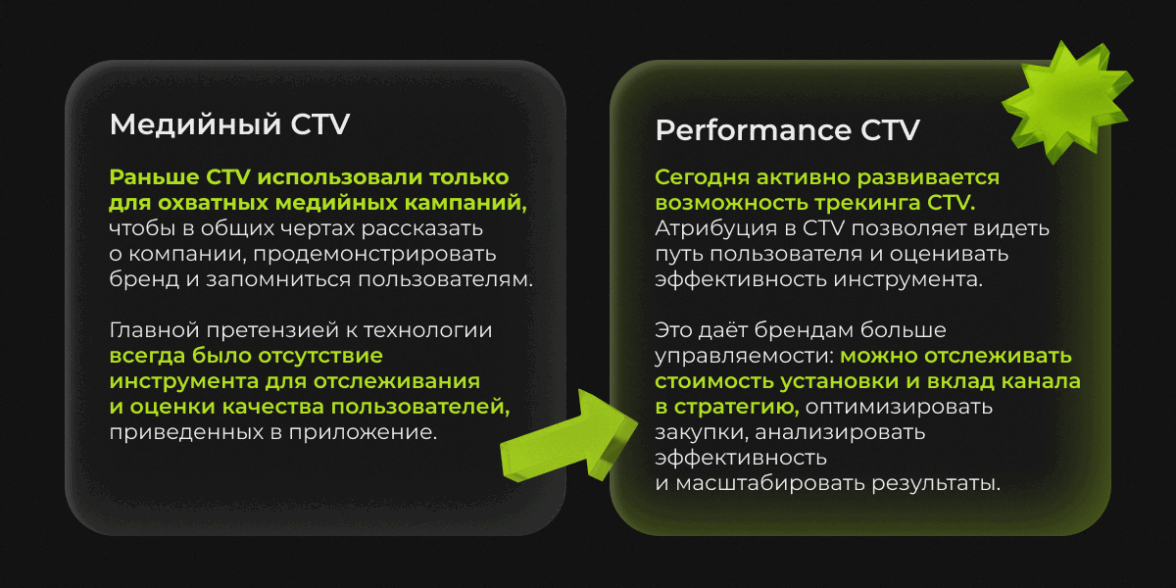 Медийный CTV

Раньше CTV использовали только для охватных медийных кампаний, чтобы в общих чертах рассказать о компании, продемонстрировать бренд и запомниться пользователям.

Главной претензией к технологии всегда было отсутствие инструмента для отслеживания и оценки качества пользователей, приведенных в приложение.

Performance CTV

Сегодня активно развивается возможность трекинга CTV. Атрибуция в CTV позволяет видеть путь пользователя и оценивать эффективность инструмента.

Это даёт брендам больше управляемости: можно отслеживать стоимость установки и вклад канала в стратегию, оптимизировать закупки, анализировать эффективность и масштабировать результаты.